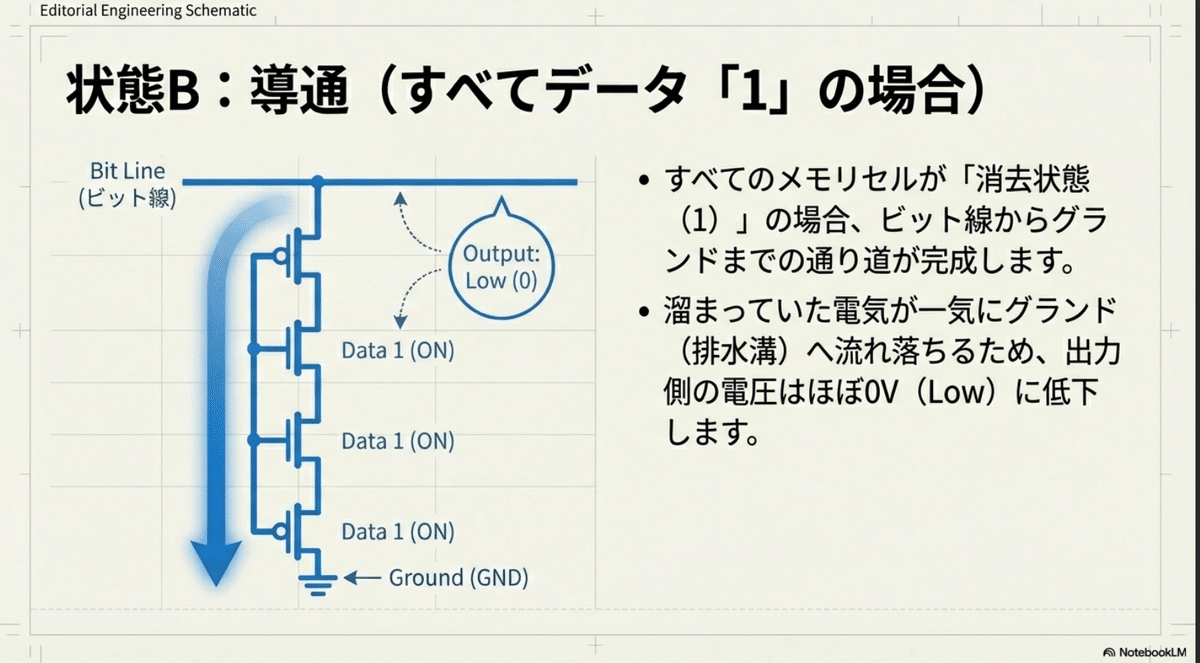 Editorial Engineering Schematic

状態B：導通（すべてデータ「1」の場合）

Bit Line
(ビット線)

Output:
Low (0)

Data 1 (ON)

Data 1 (ON)

Data 1 (ON)

Ground (GND)

• すべてのメモリセルが「消去状態（1）」の場合、ビット線からグランドまでの通り道が完成します。

• 溜まっていた電気が一気にグランド（排水溝）へ流れ落ちるため、出力側の電圧はほぼ0V（Low）に低下します。

NotebookLM